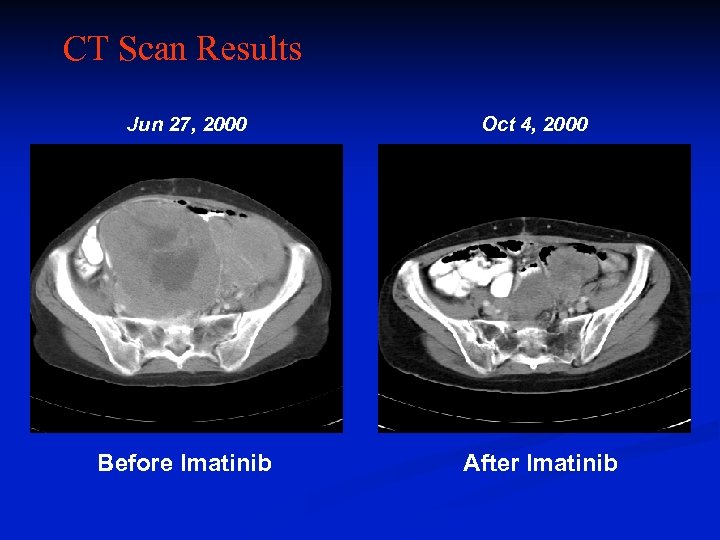 CT Scan Results

Jun 27, 2000

Oct 4, 2000

Before Imatinib

After Imatinib